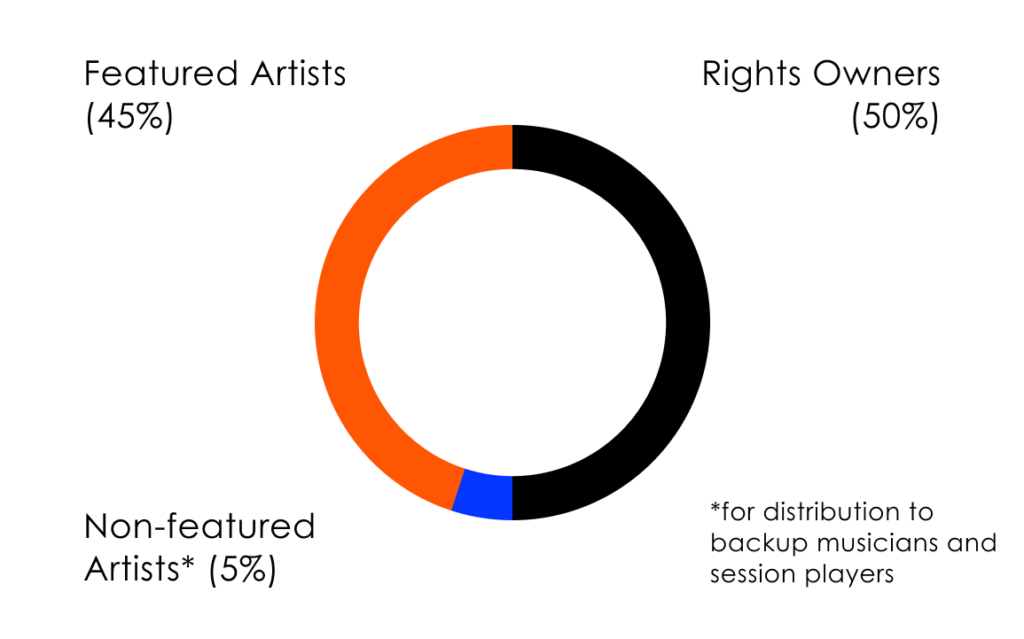 Featured Artists
(45%)

Rights Owners
(50%)

Non-featured
Artists* (5%)

*for distribution to backup musicians and session players